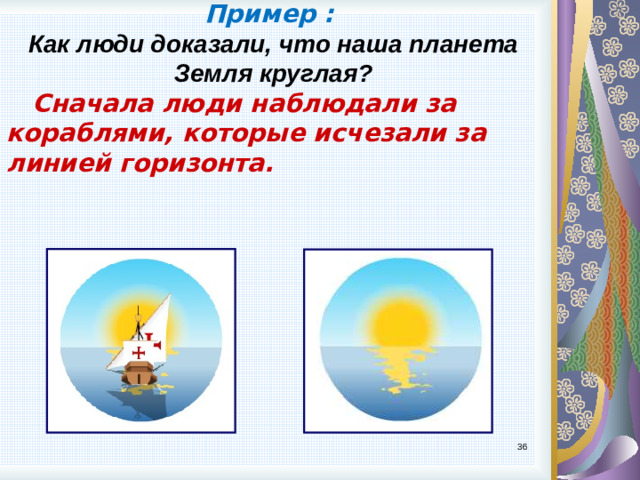 Пример :

Как люди доказали, что наша планета Земля круглая?

Сначала люди наблюдали за кораблями, которые исчезали за линией горизонта.

36